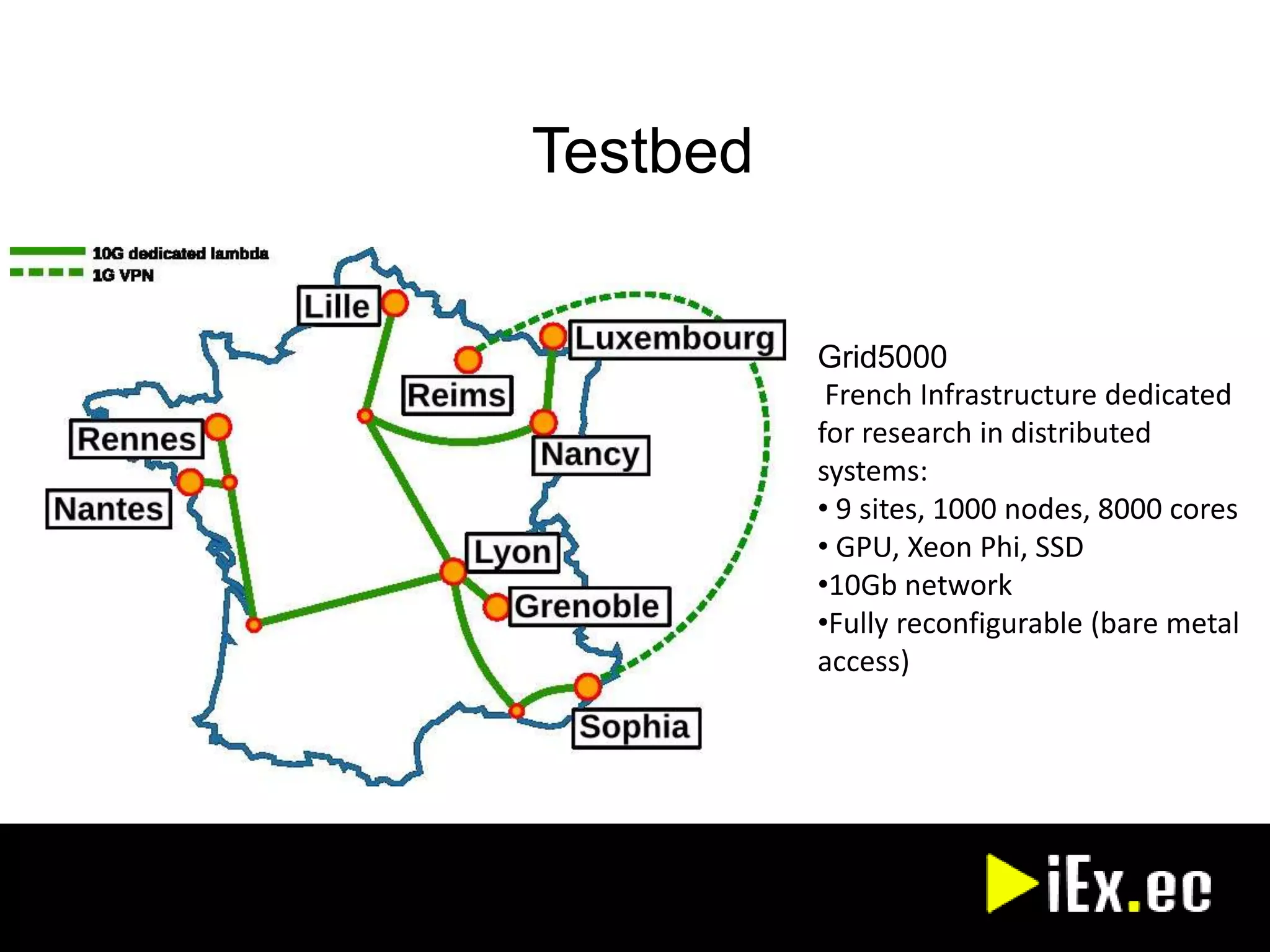 Testbed

10G dedicated lambda
1G VPN

Lille
Luxembourg
Reims
Rennes
Nancy
Nantes
Lyon
Grenoble
Sophia

Grid5000
French Infrastructure dedicated for research in distributed systems:
• 9 sites, 1000 nodes, 8000 cores
• GPU, Xeon Phi, SSD
•10Gb network
•Fully reconfigurable (bare metal access)

iEx.ec